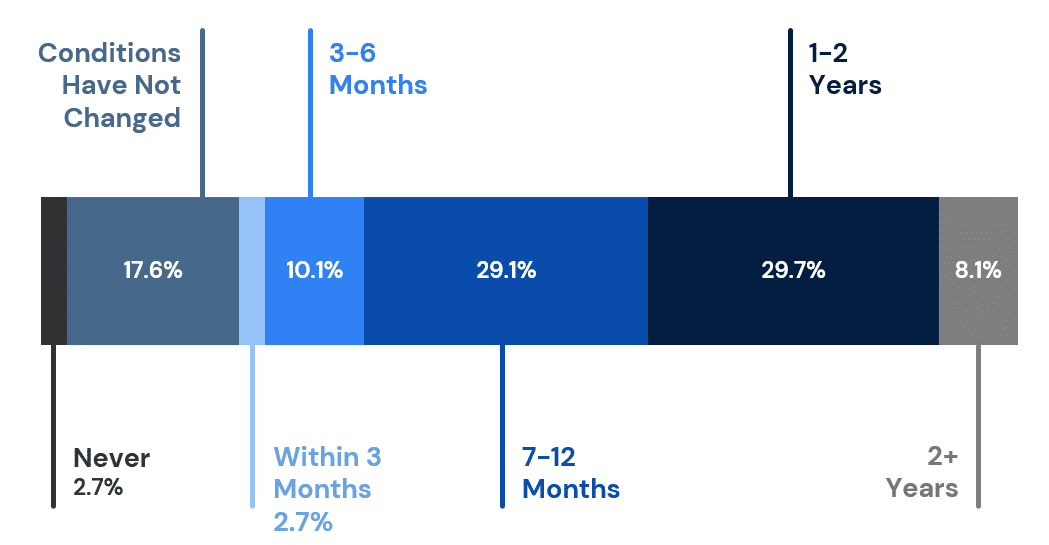 Conditions Have Not Changed

3-6 Months

1-2 Years

17.6%

10.1%

29.1%

29.7%

8.1%

Never
2.7%

Within 3 Months
2.7%

7-12 Months

2+ Years